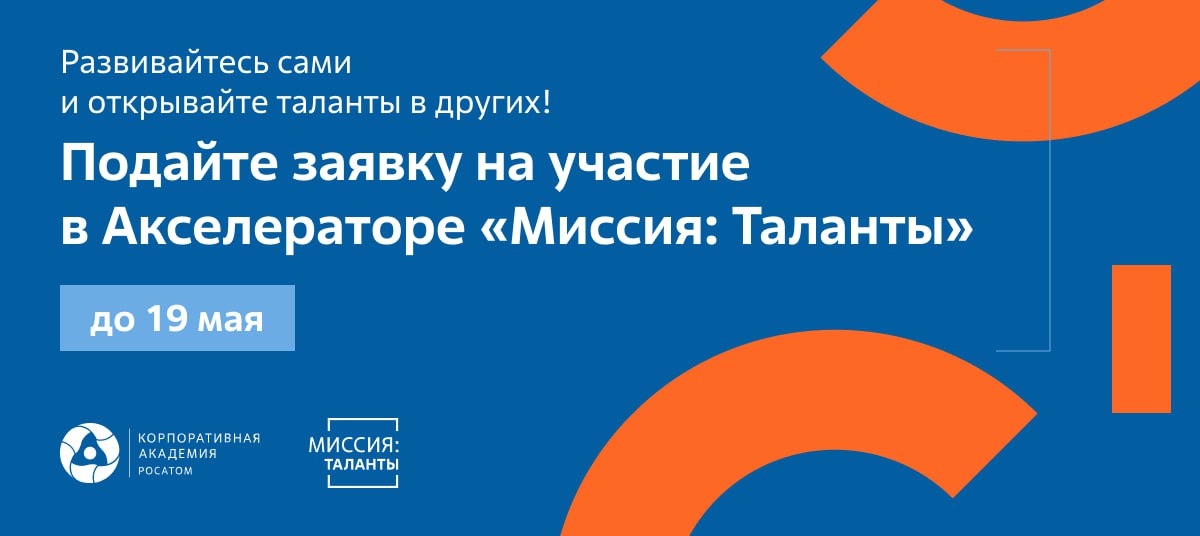 Развивайтесь сами и открывайте таланты в других!

Подайте заявку на участие в Акселераторе «Миссия: Таланты»

до 19 мая

КОРПОРАТИВНАЯ АКАДЕМИЯ РОСАТОМ

МИССИЯ: ТАЛАНТЫ